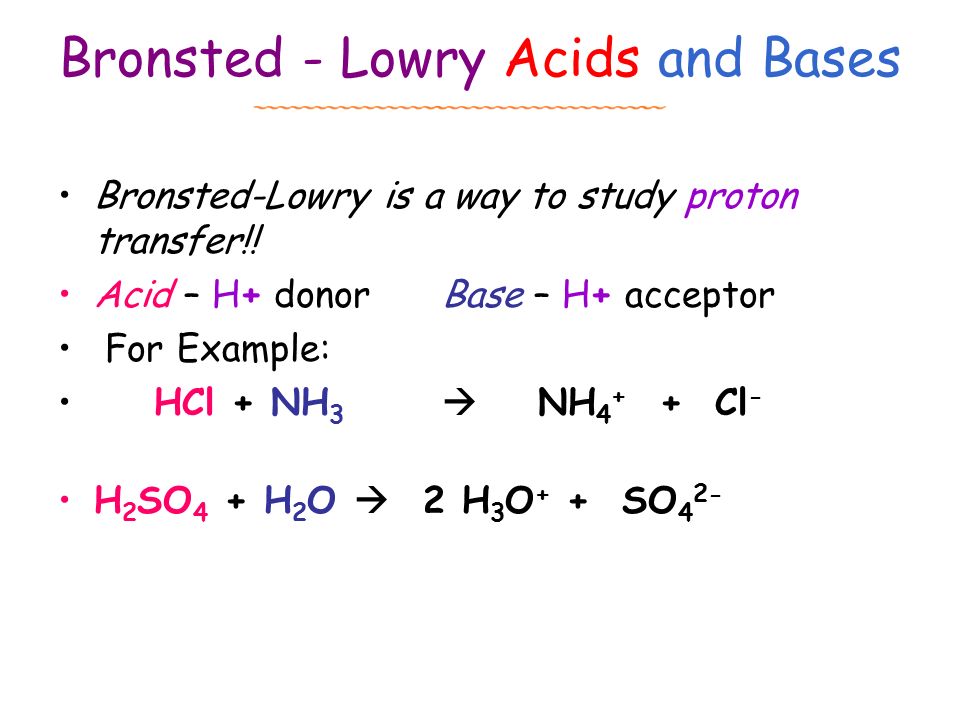 Bronsted - Lowry Acids and Bases

• Bronsted-Lowry is a way to study proton transfer!!

• Acid – H+ donor Base – H+ acceptor

• For Example:

• $HCl + NH_3 \rightarrow NH_4^+ + Cl^-$

• $H_2SO_4 + H_2O \rightarrow 2\ H_3O^+ + SO_4^{2-}$